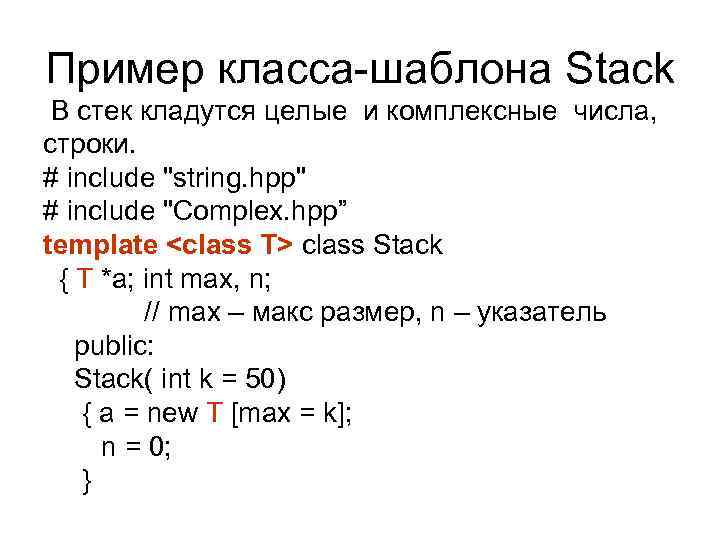 Пример класса-шаблона Stack

В стек кладутся целые и комплексные числа, строки.

# include "string.hpp"
# include "Complex.hpp”
template <class T> class Stack
{ T *a; int max, n;
// max – макс размер, n – указатель
public:
Stack( int k = 50)
{ a = new T [max = k];
n = 0;
}